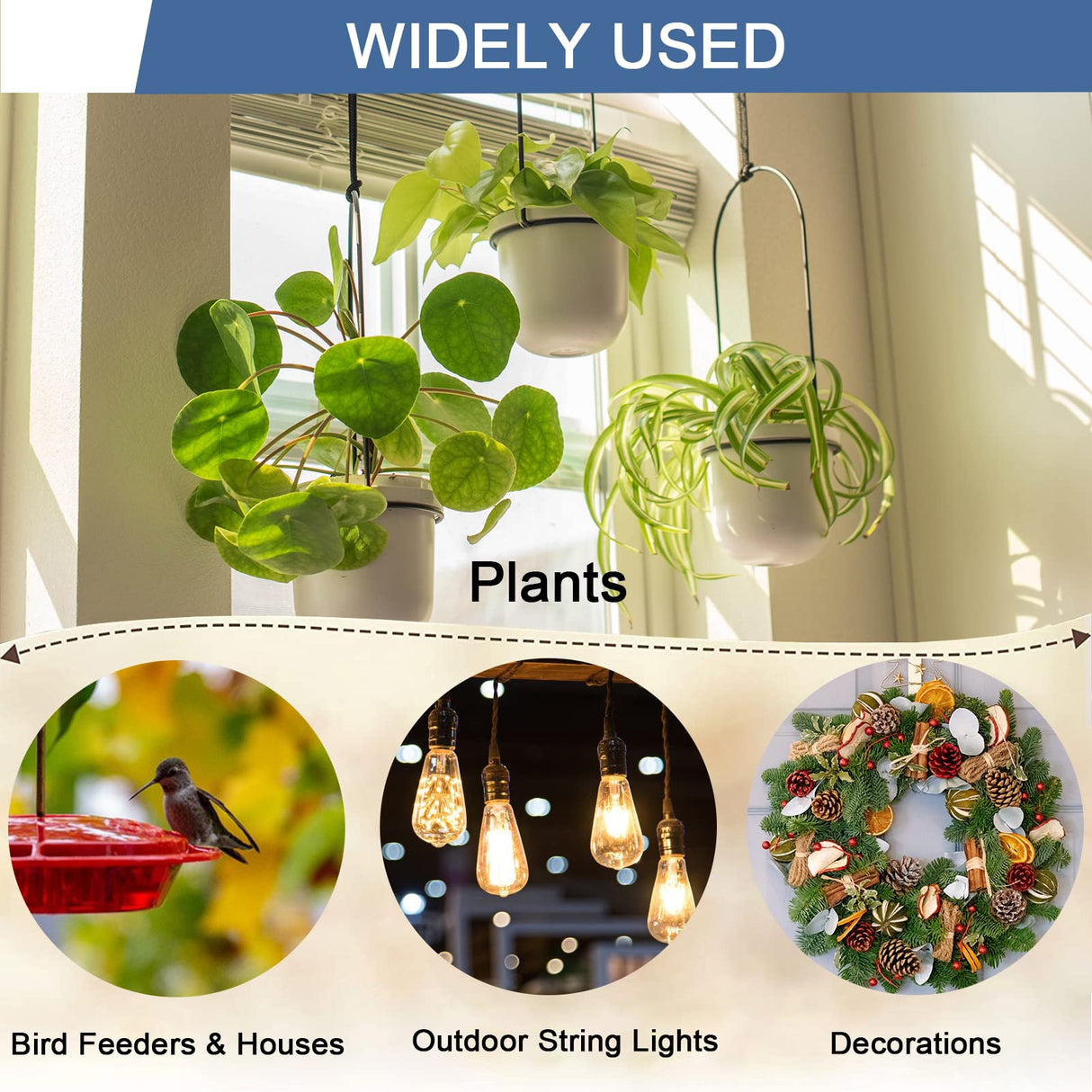 WIDELY USED

Plants

Bird Feeders & Houses

Outdoor String Lights

Decorations